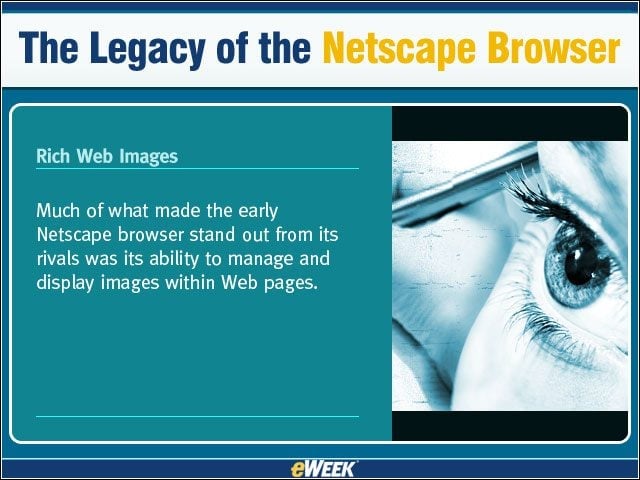 The Legacy of the Netscape Browser

Rich Web Images

Much of what made the early Netscape browser stand out from its rivals was its ability to manage and display images within Web pages.

eWEEK